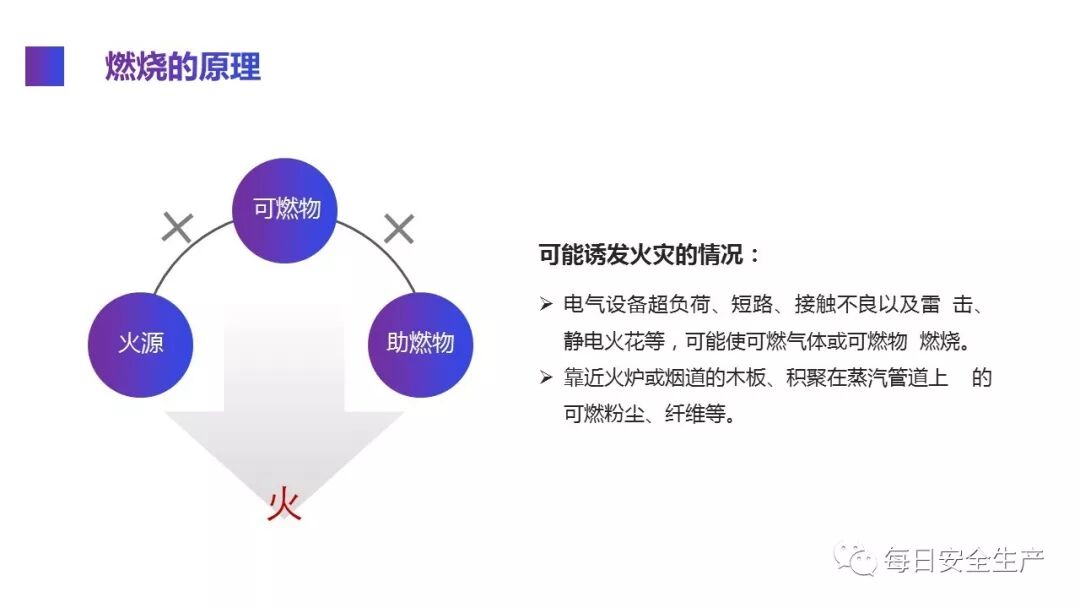 燃烧的原理

可燃物

火源

助燃物

火

可能诱发火灾的情况：

➢ 电气设备超负荷、短路、接触不良以及雷 击、静电火花等，可能使可燃气体或可燃物 燃烧。

➢ 靠近火炉或烟道的木板、积聚在蒸汽管道上 的可燃粉尘、纤维等。

每日安全生产